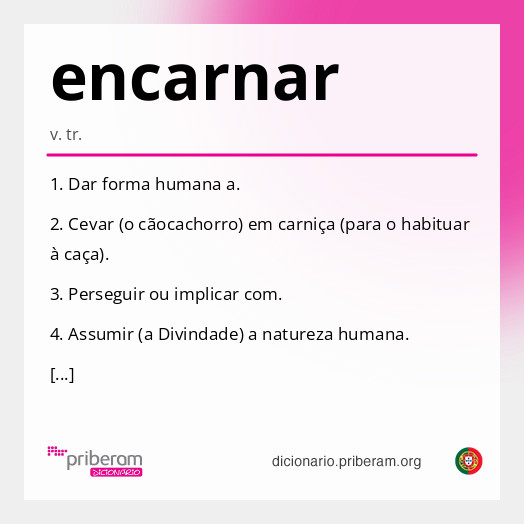 encarnar

v. tr.

1. Dar forma humana a.

2. Cevar (o cãocachorro) em carniça (para o habituar à caça).

3. Perseguir ou implicar com.

4. Assumir (a Divindade) a natureza humana.

[...]

priberam DICIONÁRIO

dicionario.priberam.org